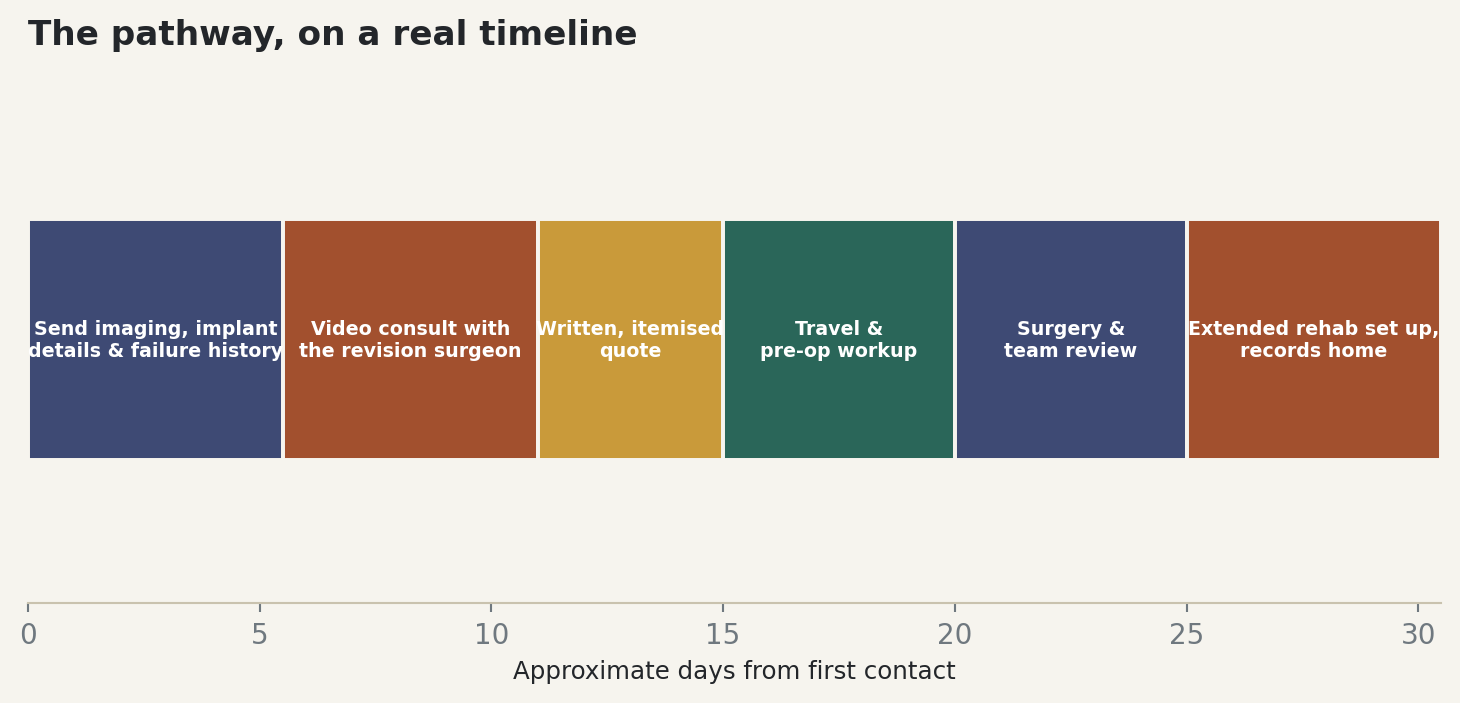 The pathway, on a real timeline

Send imaging, implant details & failure history

Video consult with the revision surgeon

Written, itemised quote

Travel & pre-op workup

Surgery & team review

Extended rehab set up, records home

0 5 10 15 20 25 30

Approximate days from first contact